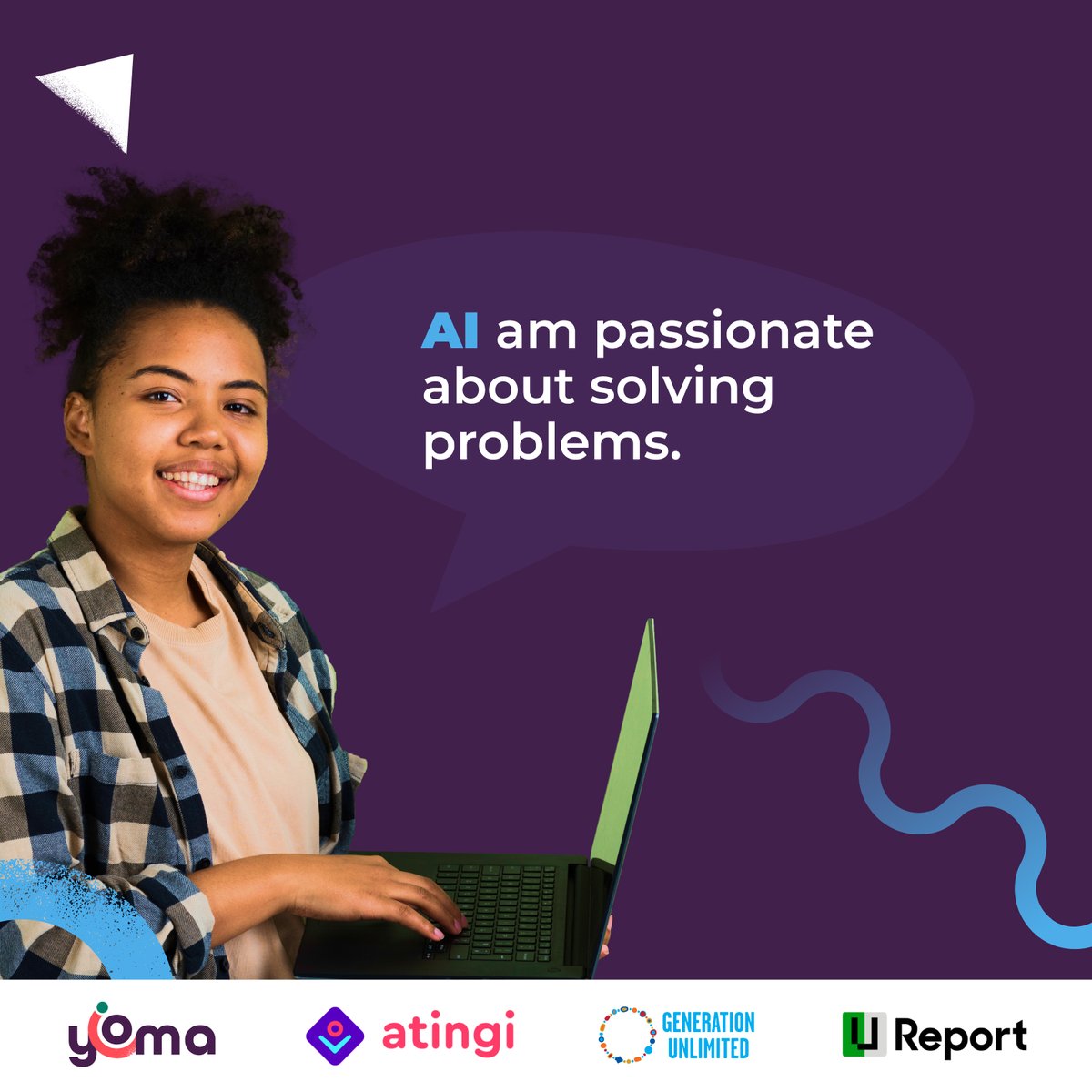 AI am passionate about solving problems.

yoma

atingi

GENERATION UNLIMITED

U Report